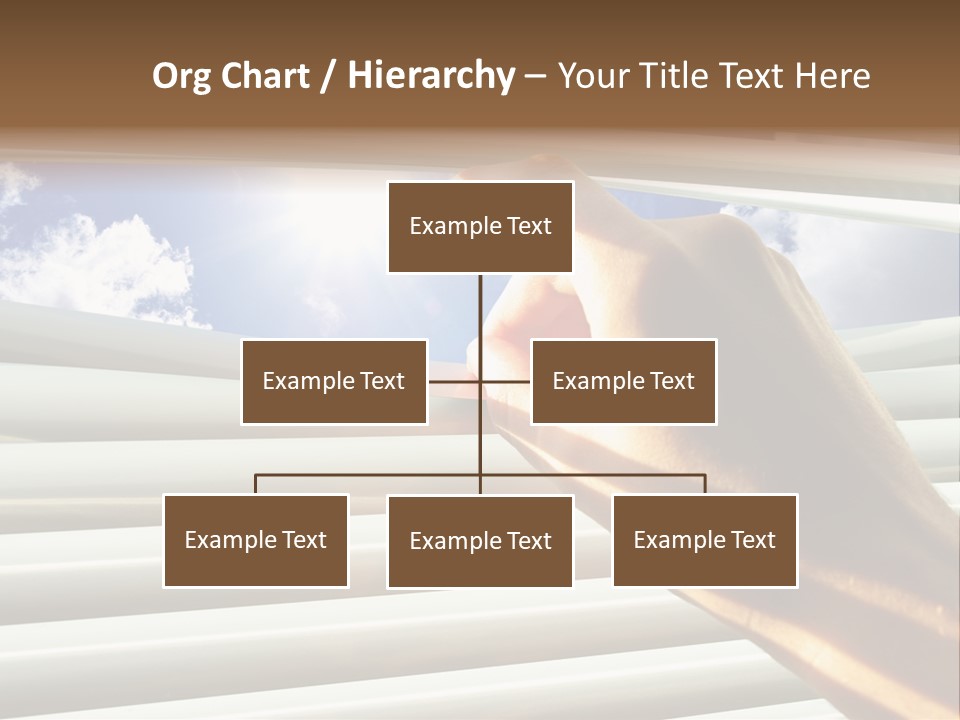 Org Chart / Hierarchy – Your Title Text Here

Example Text

Example Text

Example Text

Example Text

Example Text

Example Text